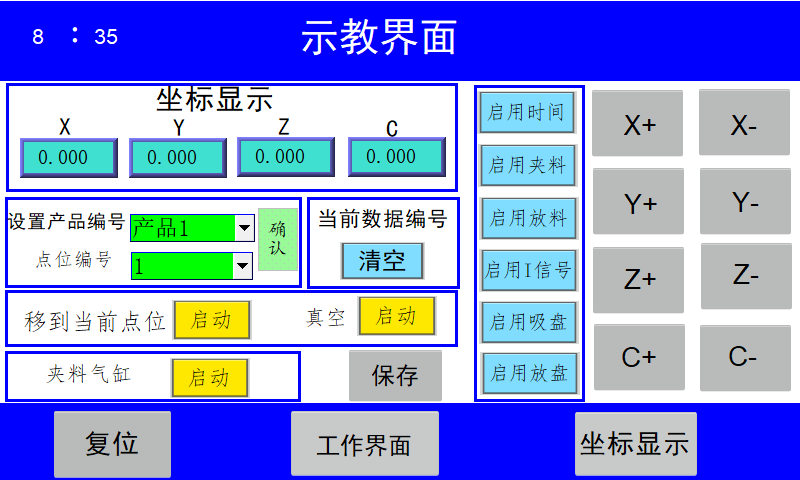 8 : 35

示教界面

坐标显示

X Y Z C

0.000 0.000 0.000 0.000

设置产品编号 产品1

点位编号 1

确认

当前数据编号

清空

移到当前点位 启动

真空 启动

夹料气缸 启动

保存

启用时间
启用夹料
启用放料
启用I信号
启用吸盘
启用放盘

X+ X-
Y+ Y-
Z+ Z-
C+ C-

复位

工作界面

坐标显示